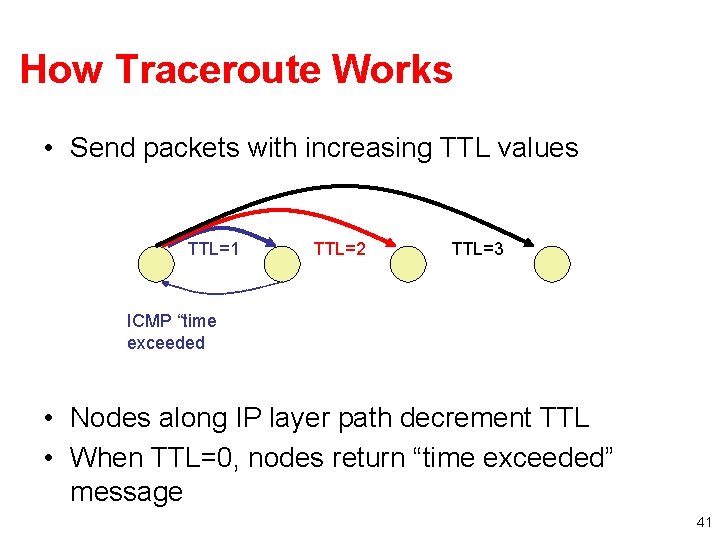 How Traceroute Works

• Send packets with increasing TTL values

TTL=1

TTL=2

TTL=3

ICMP "time
exceeded

• Nodes along IP layer path decrement TTL
• When TTL=0, nodes return "time exceeded" message

41